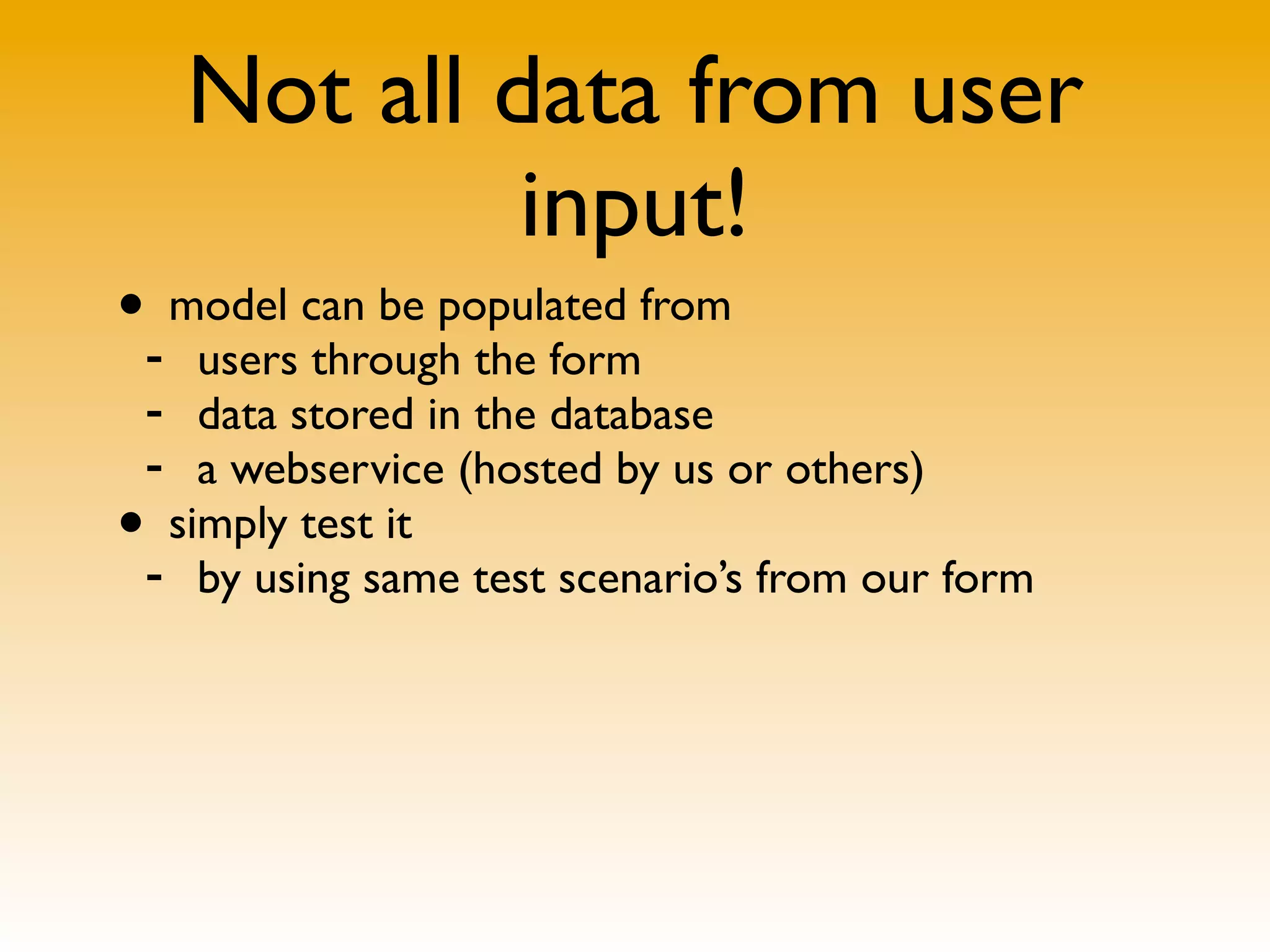 Not all data from user input!

• model can be populated from
- users through the form
- data stored in the database
- a webservice (hosted by us or others)
• simply test it
- by using same test scenario’s from our form